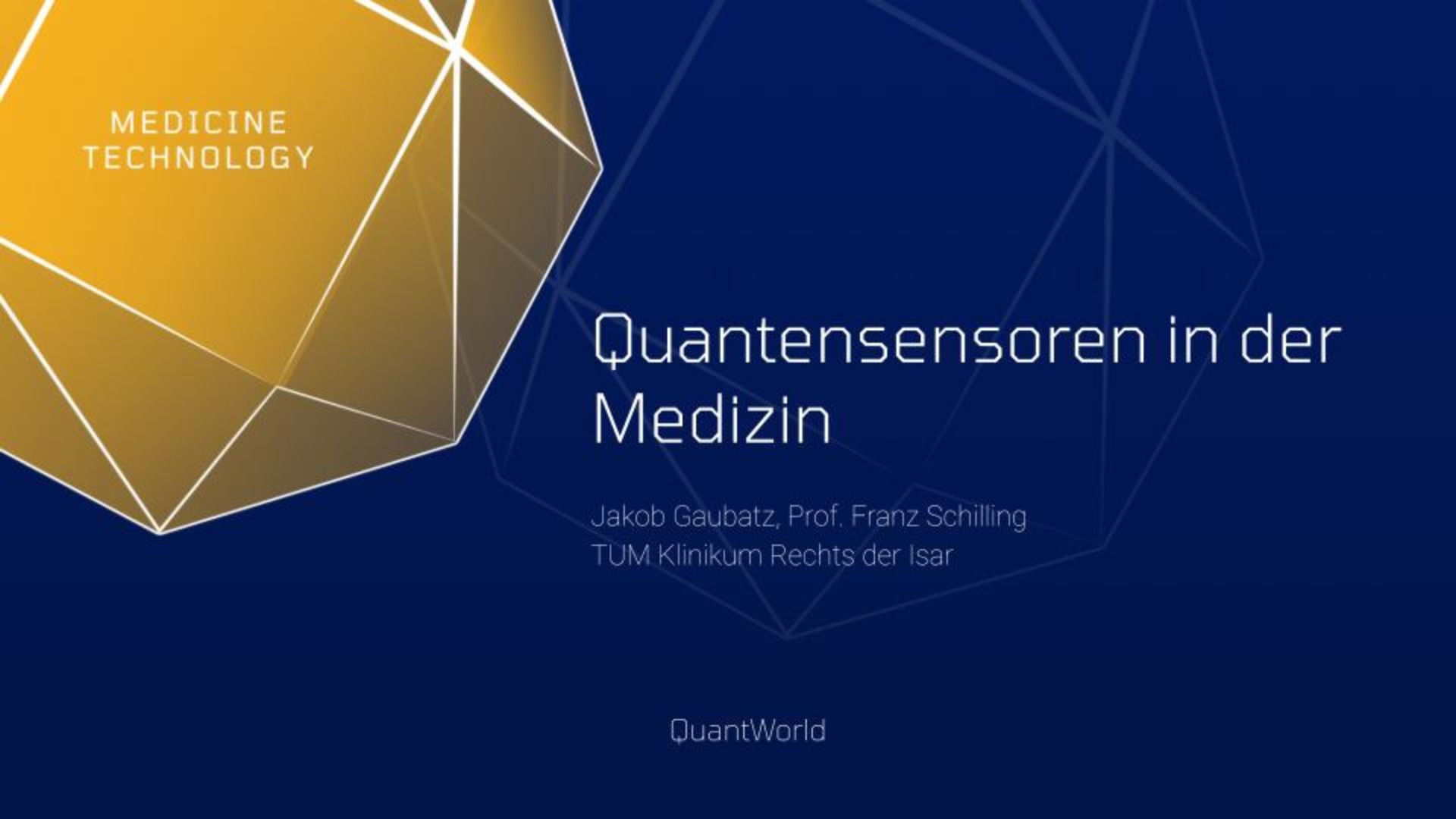 MEDICINE
TECHNOLOGY

Quantensensoren in der Medizin

Jakob Gaubatz, Prof. Franz Schilling
TUM Klinikum Rechts der Isar

QuantWorld